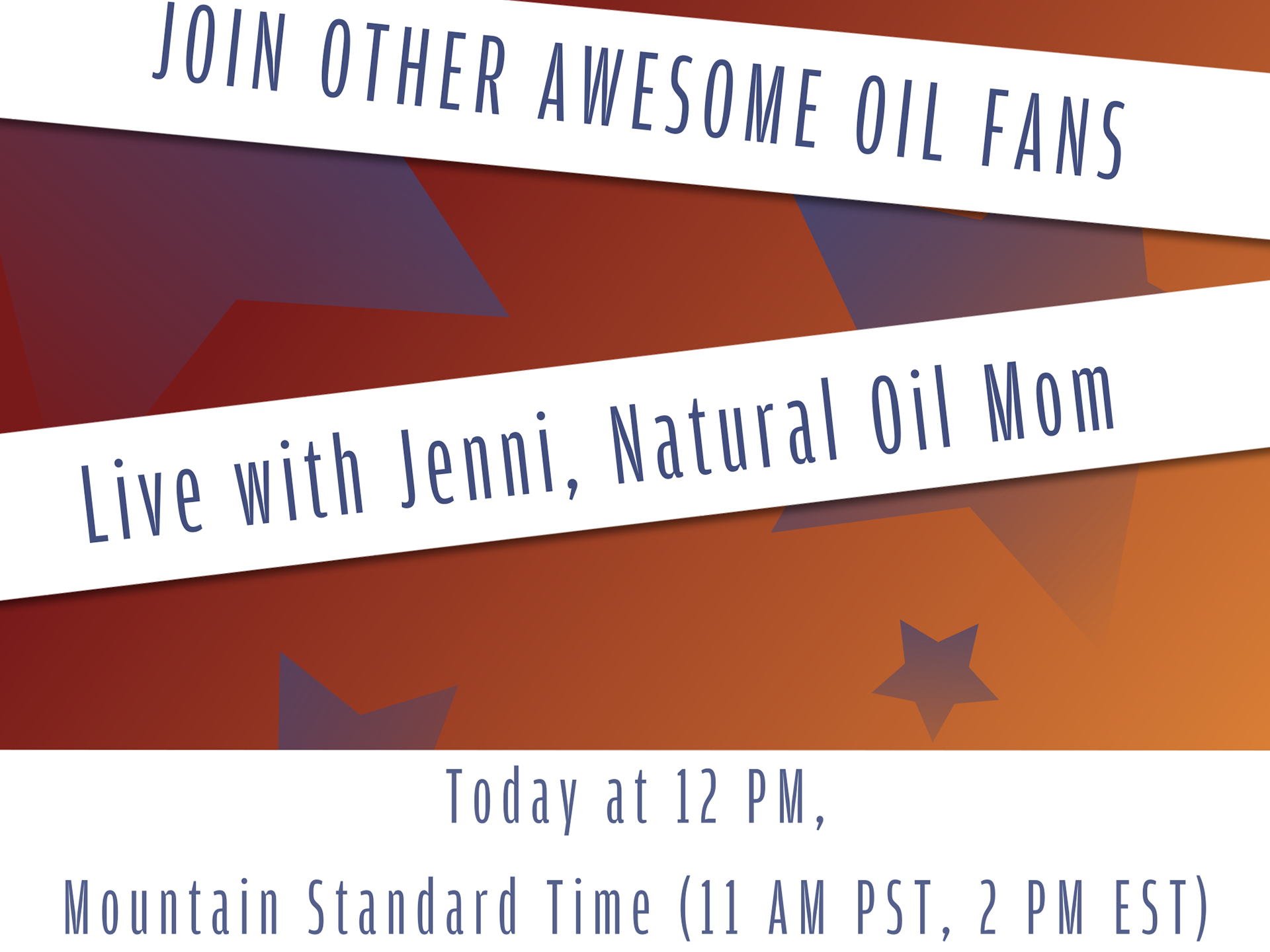 JOIN OTHER AWESOME OIL FANS

Live with Jenni, Natural Oil Mom

Today at 12 PM,

Mountain Standard Time (11 AM PST, 2 PM EST)